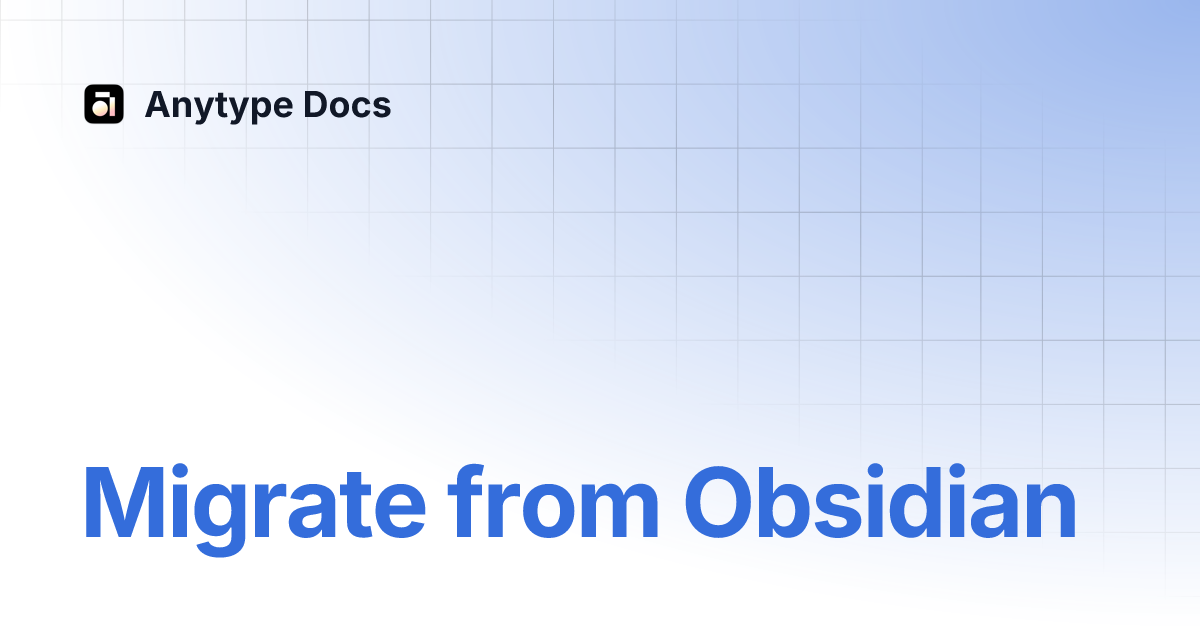 Anytype Docs

Migrate from Obsidian